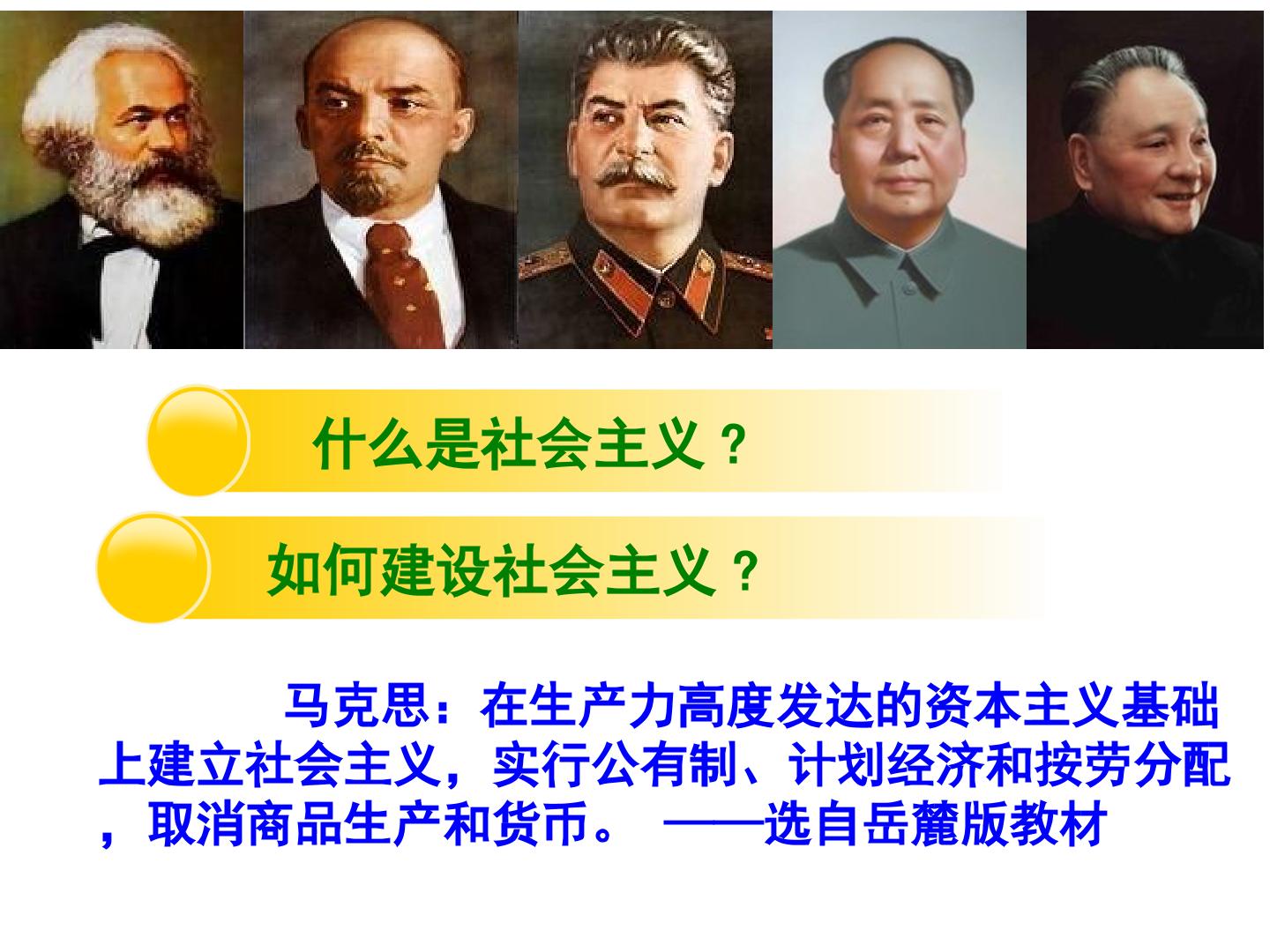 什么是社会主义？

如何建设社会主义？

马克思：在生产力高度发达的资本主义基础上建立社会主义，实行公有制、计划经济和按劳分配，取消商品生产和货币。 ——选自岳麓版教材